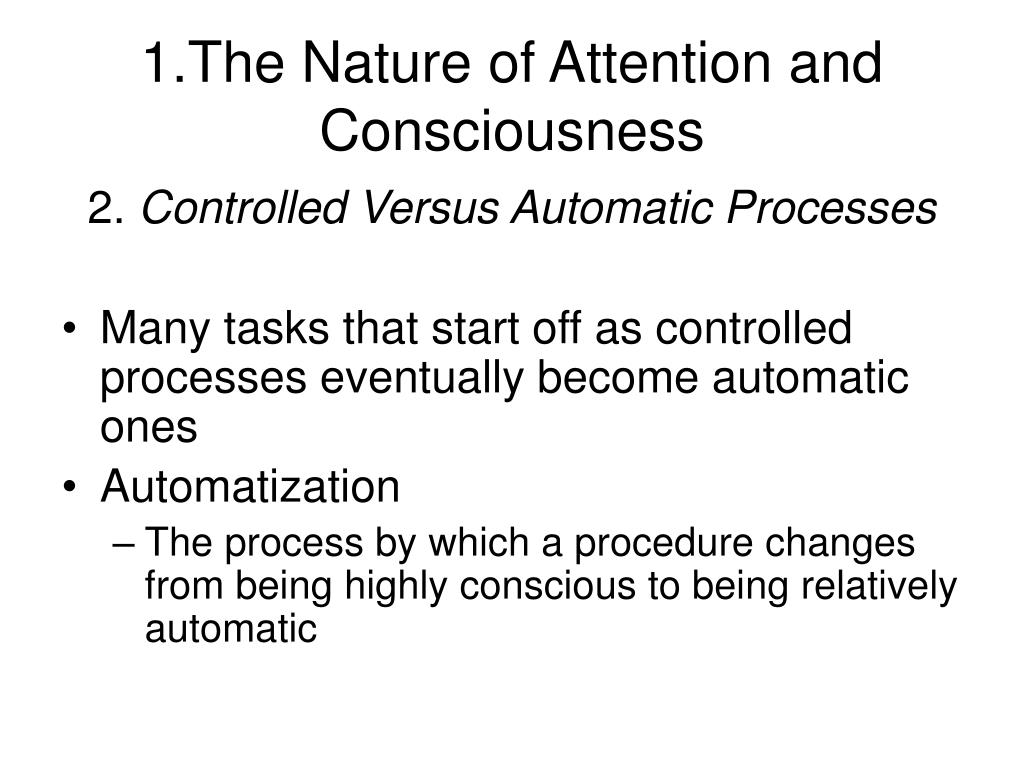 1.The Nature of Attention and Consciousness

2. Controlled Versus Automatic Processes

• Many tasks that start off as controlled processes eventually become automatic ones
• Automatization
– The process by which a procedure changes from being highly conscious to being relatively automatic